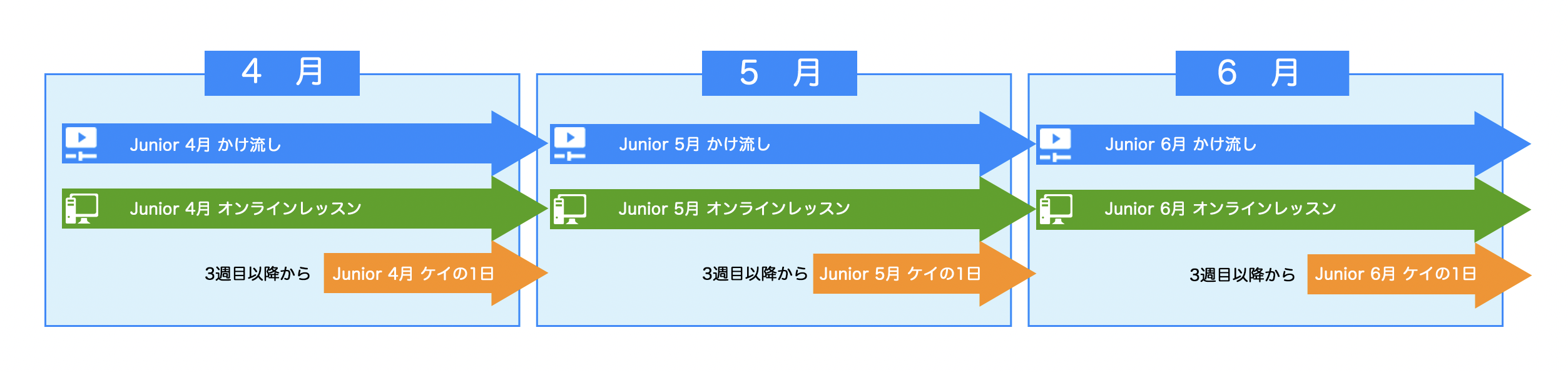 4 月

Junior 4月 かけ流し

Junior 4月 オンラインレッスン

3週目以降から Junior 4月 ケイの1日

5 月

Junior 5月 かけ流し

Junior 5月 オンラインレッスン

3週目以降から Junior 5月 ケイの1日

6 月

Junior 6月 かけ流し

Junior 6月 オンラインレッスン

3週目以降から Junior 6月 ケイの1日